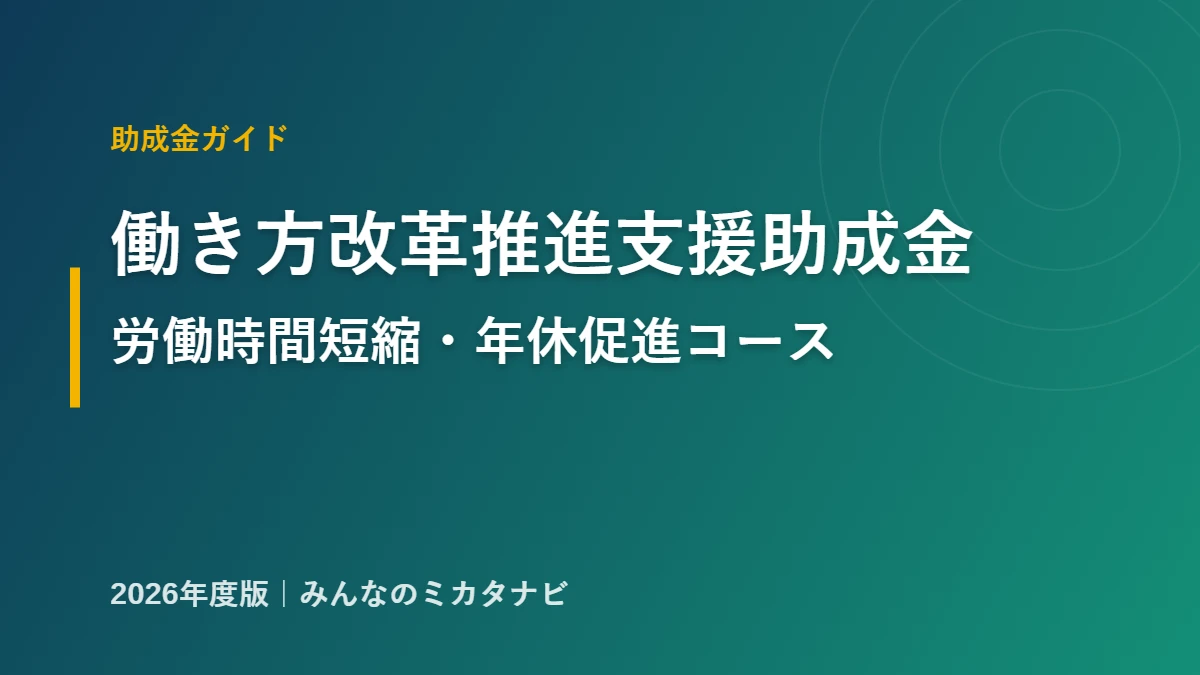 助成金ガイド

働き方改革推進支援助成金

労働時間短縮・年休促進コース

2026年度版｜みんなのミカタナビ